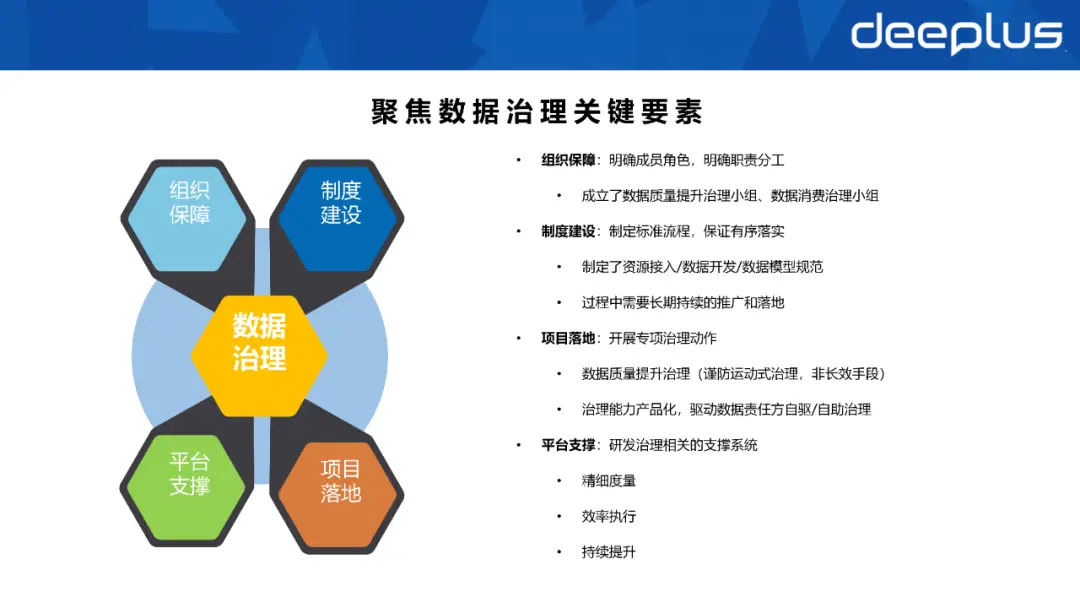 deeplus

聚焦数据治理关键要素

组织保障

制度建设

数据治理

平台支撑

项目落地

• 组织保障：明确成员角色，明确职责分工
  • 成立了数据质量提升治理小组、数据消费治理小组
• 制度建设：制定标准流程，保证有序落实
  • 制定了资源接入/数据开发/数据模型规范
  • 过程中需要长期持续的推广和落地
• 项目落地：开展专项治理动作
  • 数据质量提升治理（谨防运动式治理，非长效手段）
  • 治理能力产品化，驱动数据责任方自驱/自助治理
• 平台支撑：研发治理相关的支撑系统
  • 精细度量
  • 效率执行
  • 持续提升